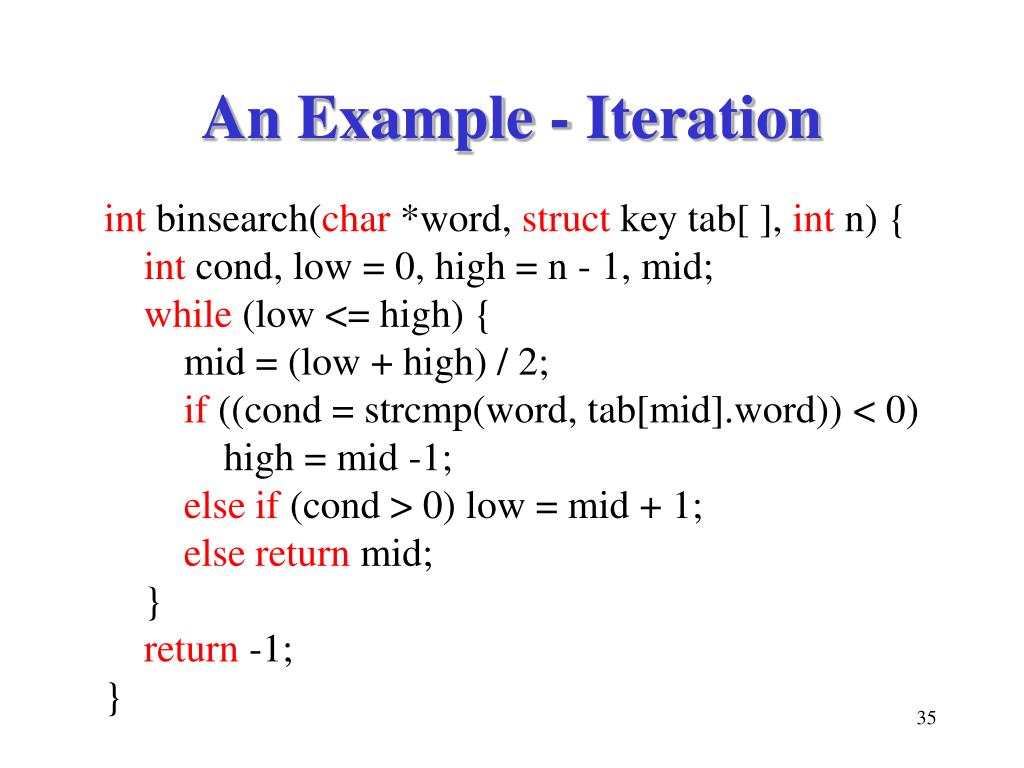 An Example - Iteration

int binsearch(char *word, struct key tab[ ], int n) {
int cond, low = 0, high = n - 1, mid;
while (low <= high) {
mid = (low + high) / 2;
if ((cond = strcmp(word, tab[mid].word)) < 0)
high = mid -1;
else if (cond > 0) low = mid + 1;
else return mid;
}
return -1;
}

35